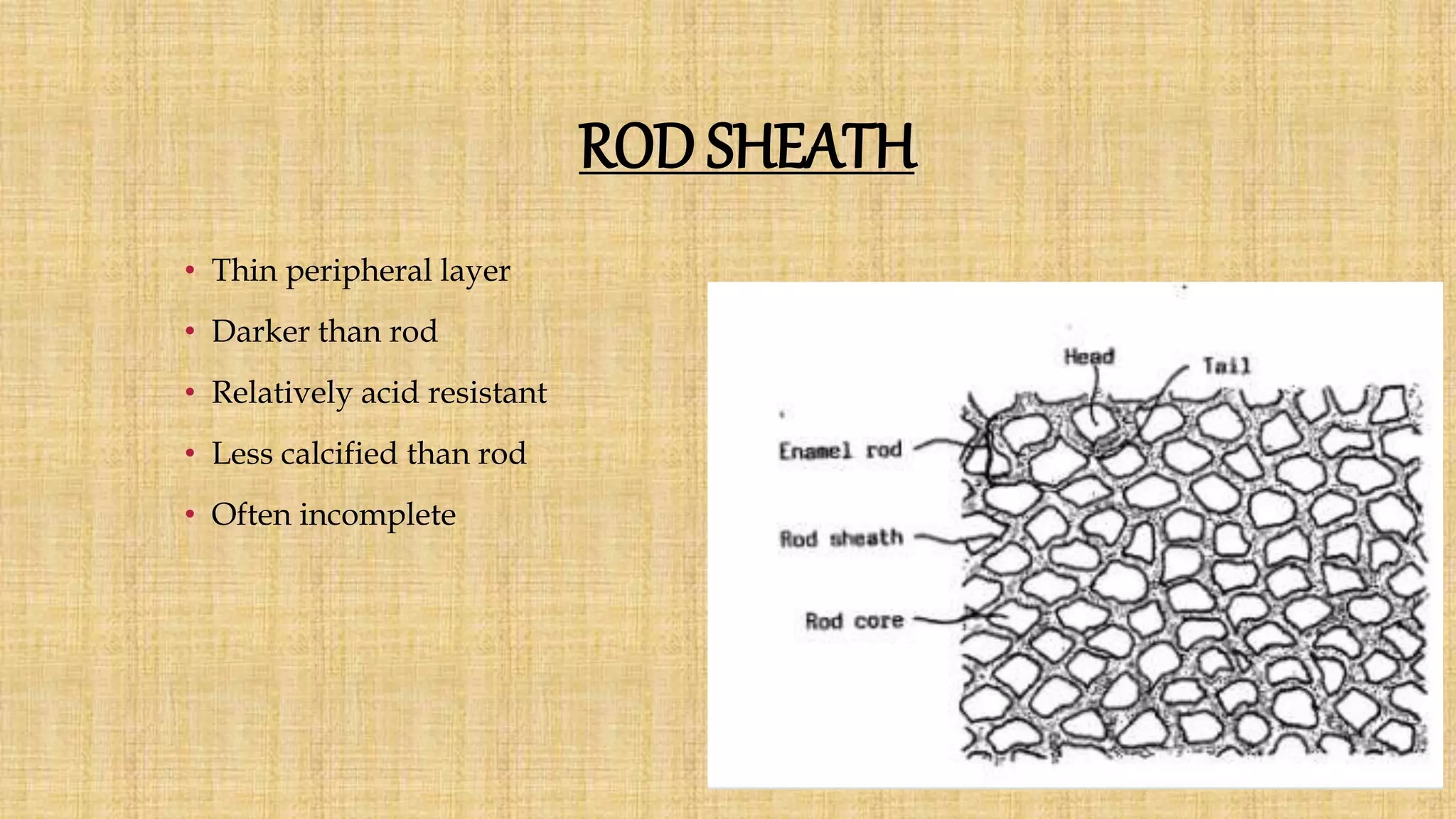 ROD SHEATH

• Thin peripheral layer
• Darker than rod
• Relatively acid resistant
• Less calcified than rod
• Often incomplete

Head
Tail
Enamel rod
Rod sheath
Rod core